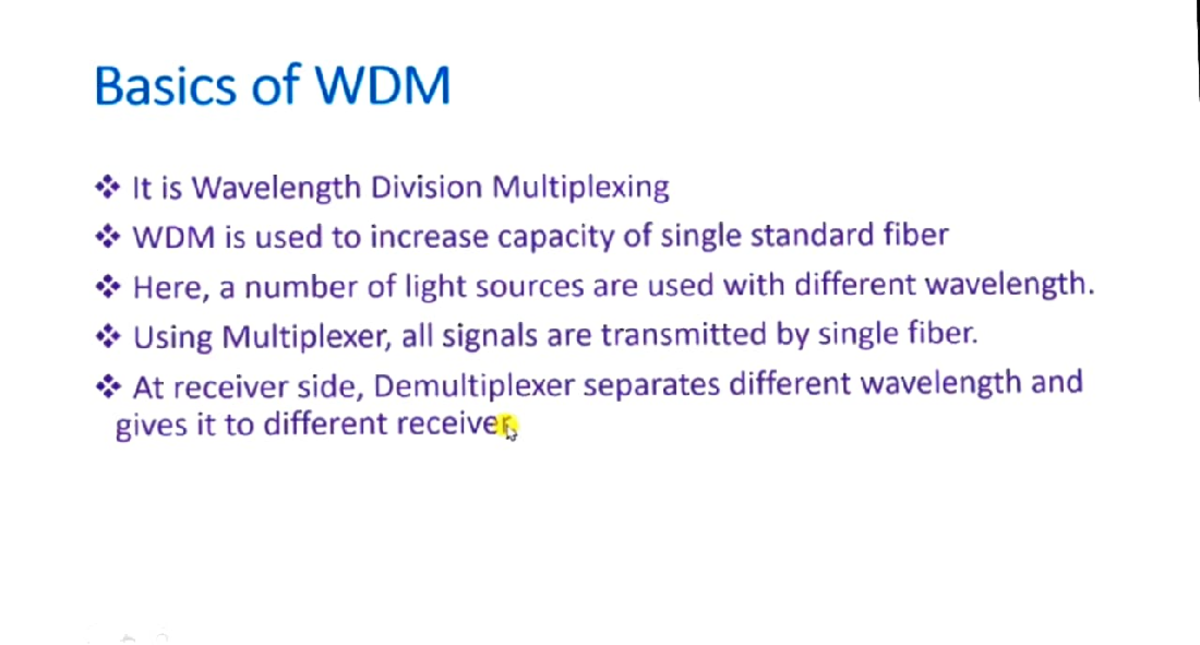 Basics of WDM

❖ It is Wavelength Division Multiplexing

❖ WDM is used to increase capacity of single standard fiber

❖ Here, a number of light sources are used with different wavelength.

❖ Using Multiplexer, all signals are transmitted by single fiber.

❖ At receiver side, Demultiplexer separates different wavelength and gives it to different receiver.